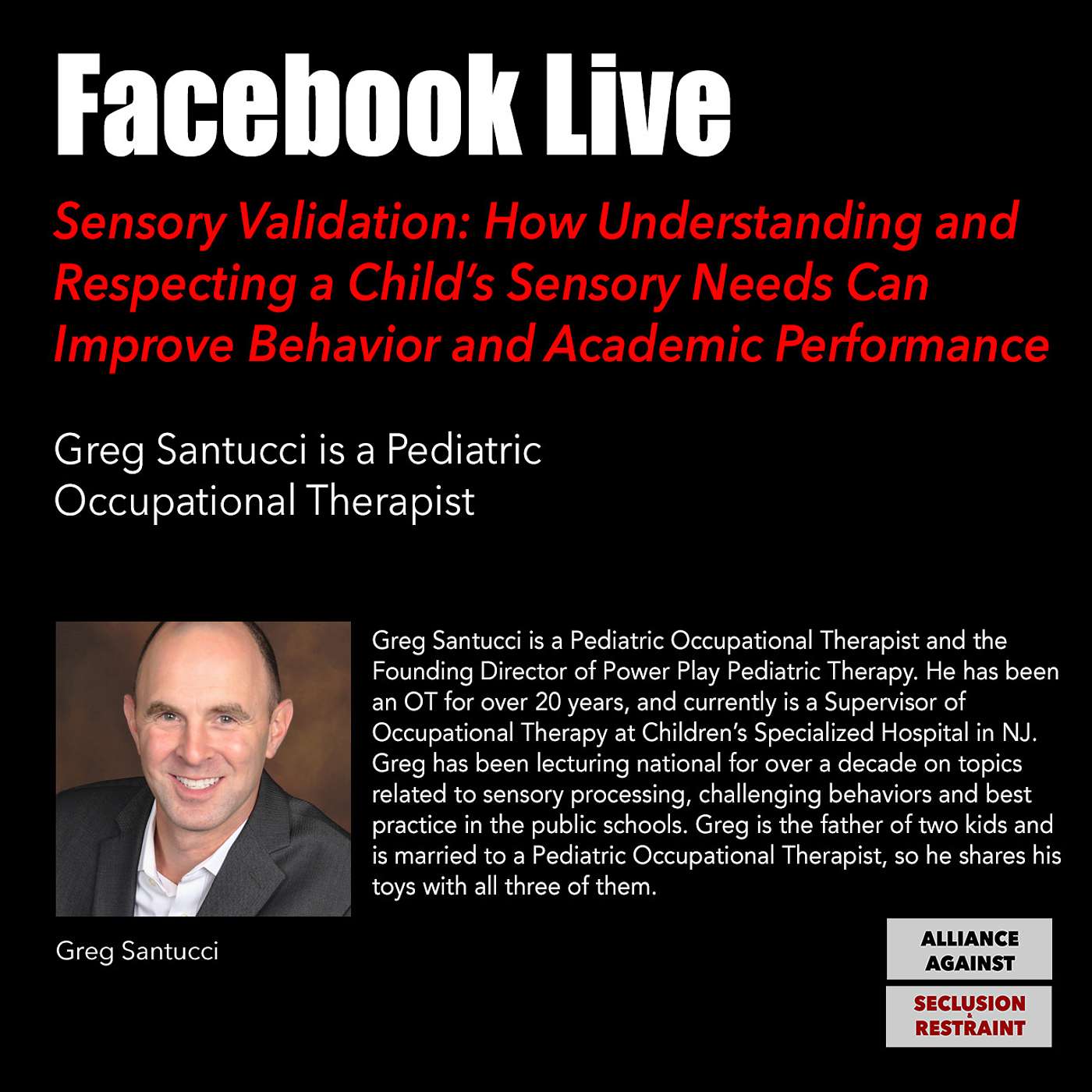 Facebook Live

Sensory Validation: How Understanding and Respecting a Child's Sensory Needs Can Improve Behavior and Academic Performance

Greg Santucci is a Pediatric Occupational Therapist

Greg Santucci is a Pediatric Occupational Therapist and the Founding Director of Power Play Pediatric Therapy. He has been an OT for over 20 years, and currently is a Supervisor of Occupational Therapy at Children's Specialized Hospital in NJ. Greg has been lecturing national for over a decade on topics related to sensory processing, challenging behaviors and best practice in the public schools. Greg is the father of two kids and is married to a Pediatric Occupational Therapist, so he shares his toys with all three of them.

Greg Santucci

ALLIANCE AGAINST SECLUSION & RESTRAINT